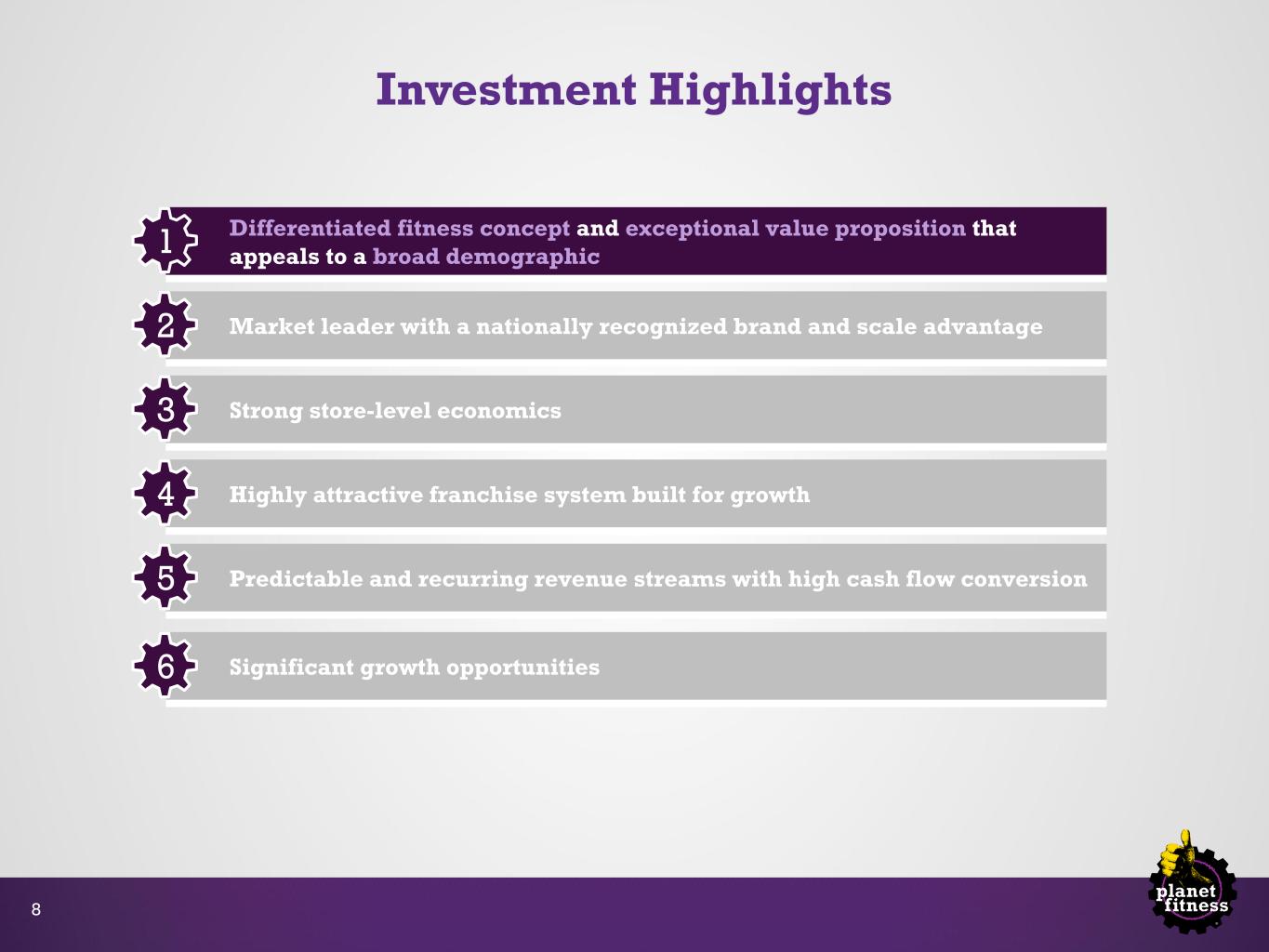 Investment Highlights

1

Differentiated fitness concept and exceptional value proposition that appeals to a broad demographic

2

Market leader with a nationally recognized brand and scale advantage

3

Strong store-level economics

4

Highly attractive franchise system built for growth

5

Predictable and recurring revenue streams with high cash flow conversion

6

Significant growth opportunities

8

planet fitness